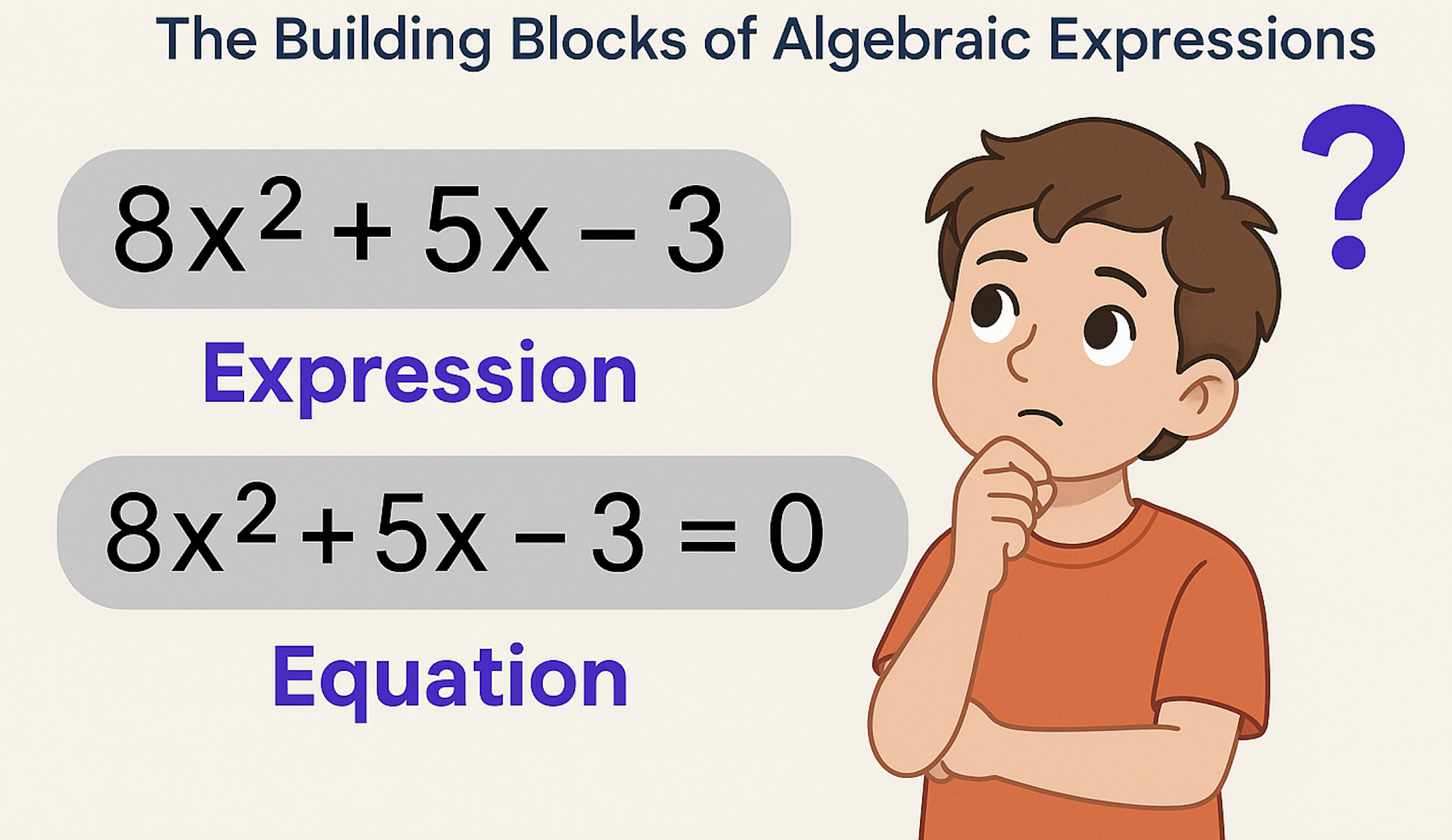 The Building Blocks of Algebraic Expressions

$8x^2 + 5x - 3$

Expression

$8x^2 + 5x - 3 = 0$

Equation

?